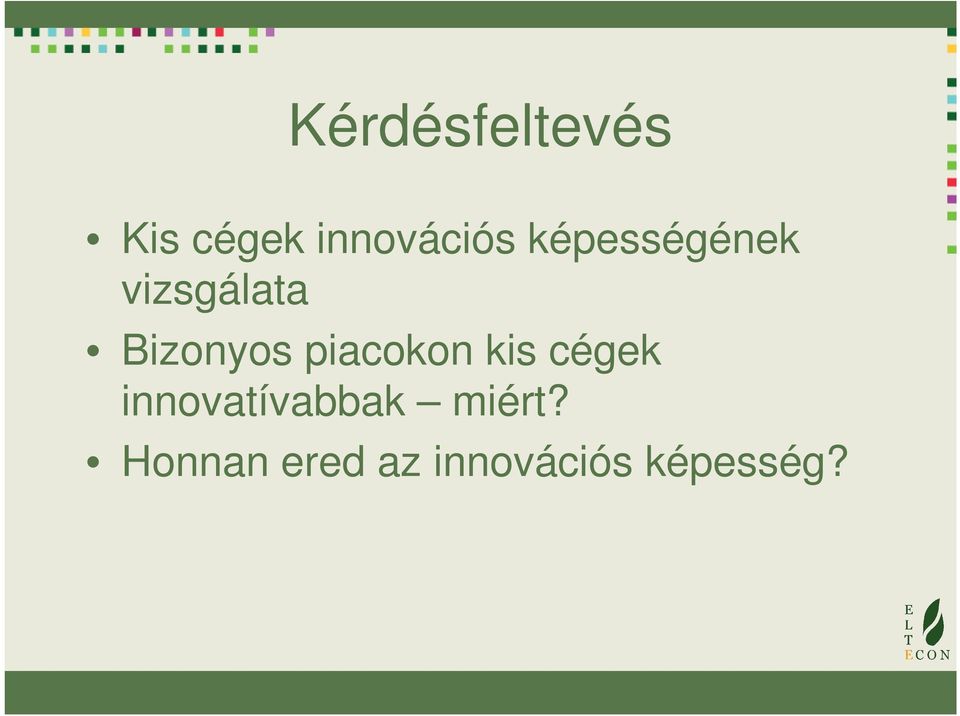 Kérdésfeltevés

• Kis cégek innovációs képességének vizsgálata

• Bizonyos piacokon kis cégek innovatívabbak – miért?

• Honnan ered az innovációs képesség?

E
L
T
ECON